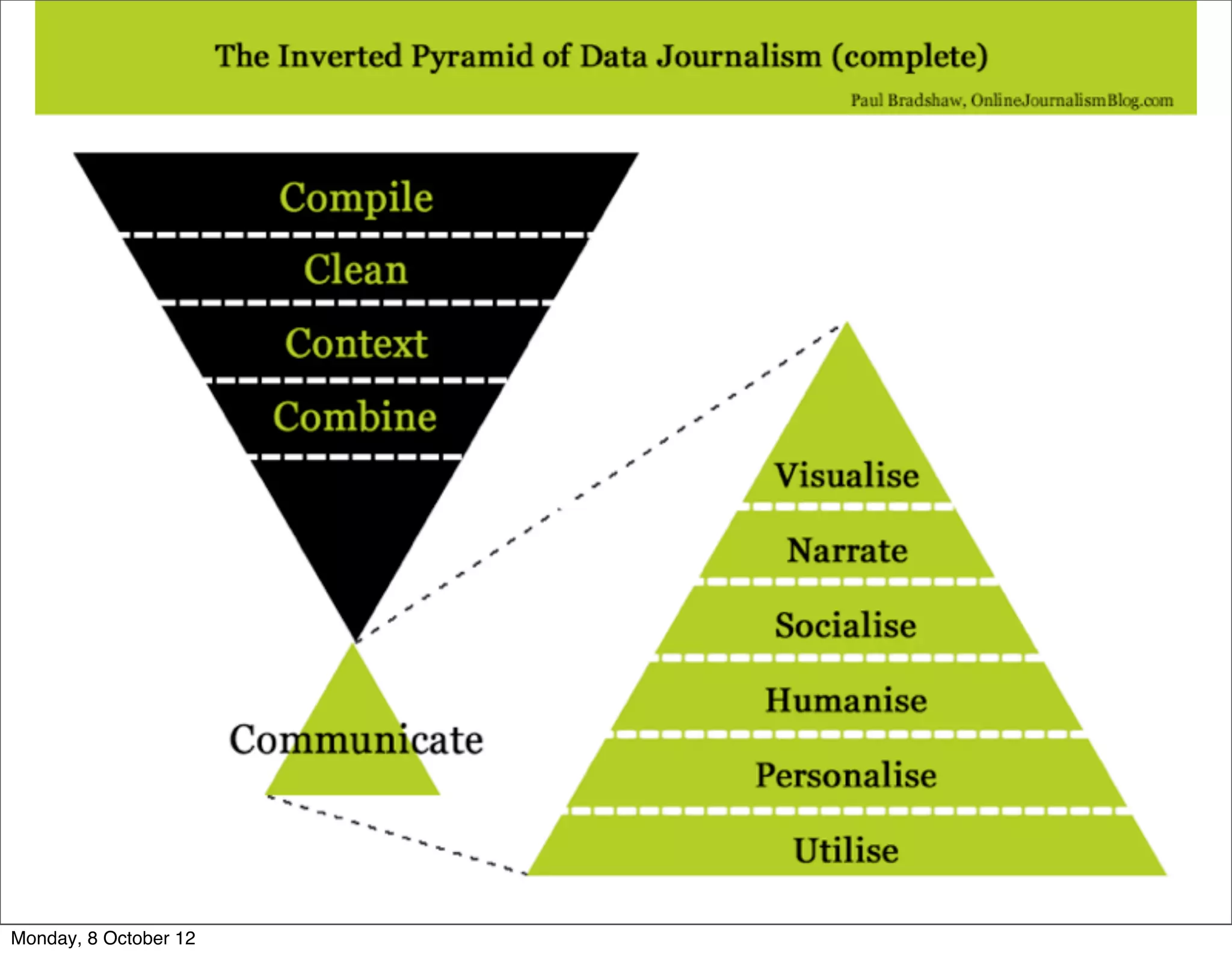 The Inverted Pyramid of Data Journalism (complete)

Paul Bradshaw, OnlineJournalismBlog.com

Compile

Clean

Context

Combine

Communicate

Visualise

Narrate

Socialise

Humanise

Personalise

Utilise

Monday, 8 October 12